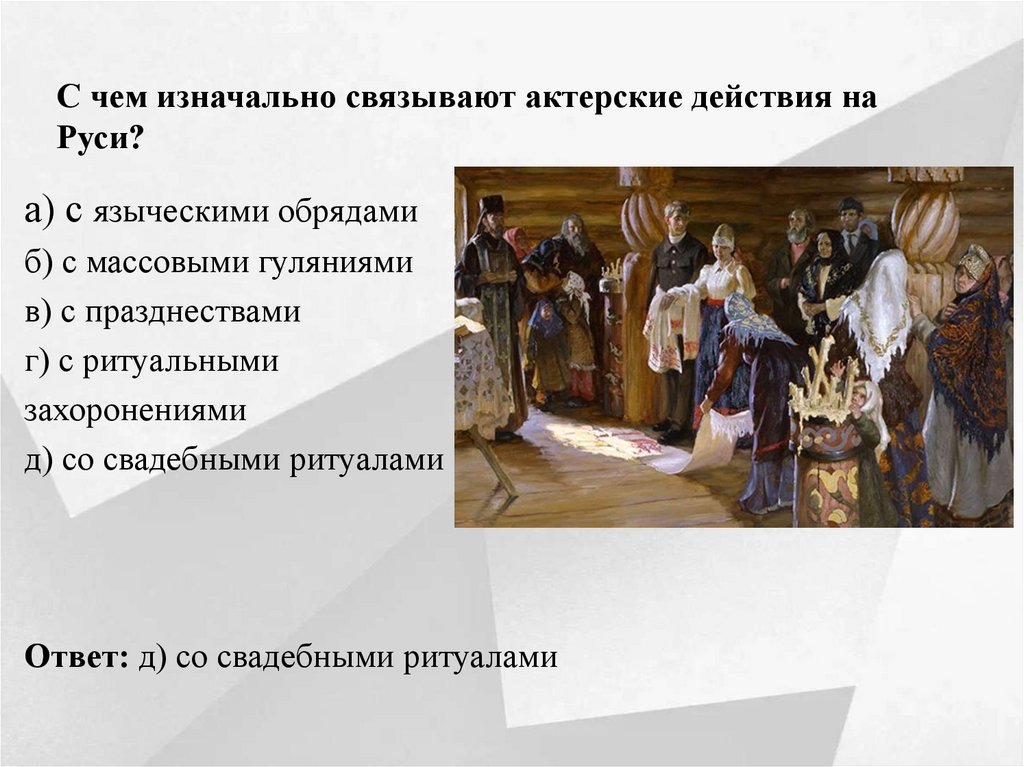 С чем изначально связывают актерские действия на Руси?

а) с языческими обрядами
б) с массовыми гуляниями
в) с празднествами
г) с ритуальными захоронениями
д) со свадебными ритуалами

Ответ: д) со свадебными ритуалами